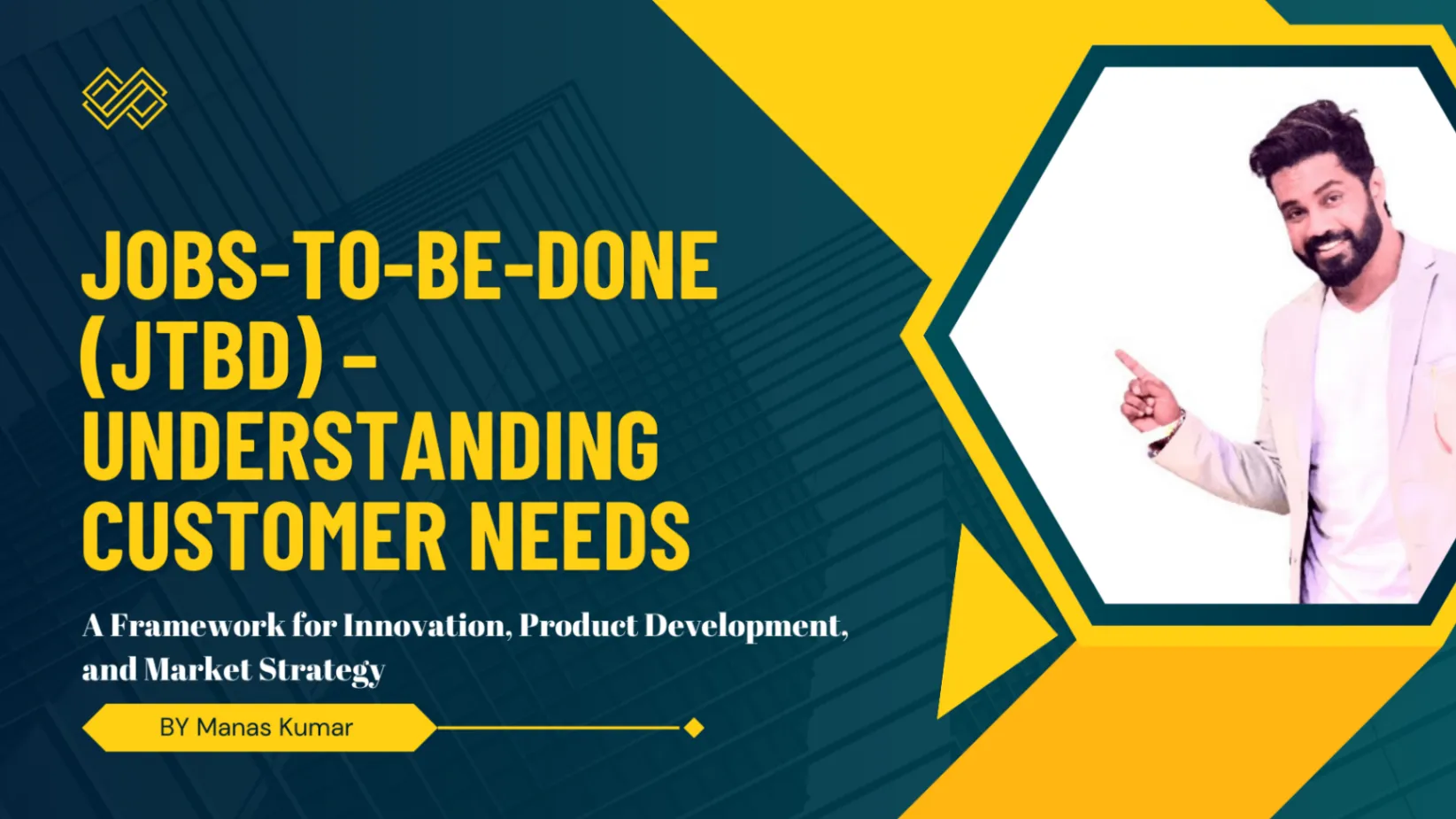 JOBS-TO-BE-DONE (JTBD) – UNDERSTANDING CUSTOMER NEEDS

A Framework for Innovation, Product Development, and Market Strategy

BY Manas Kumar